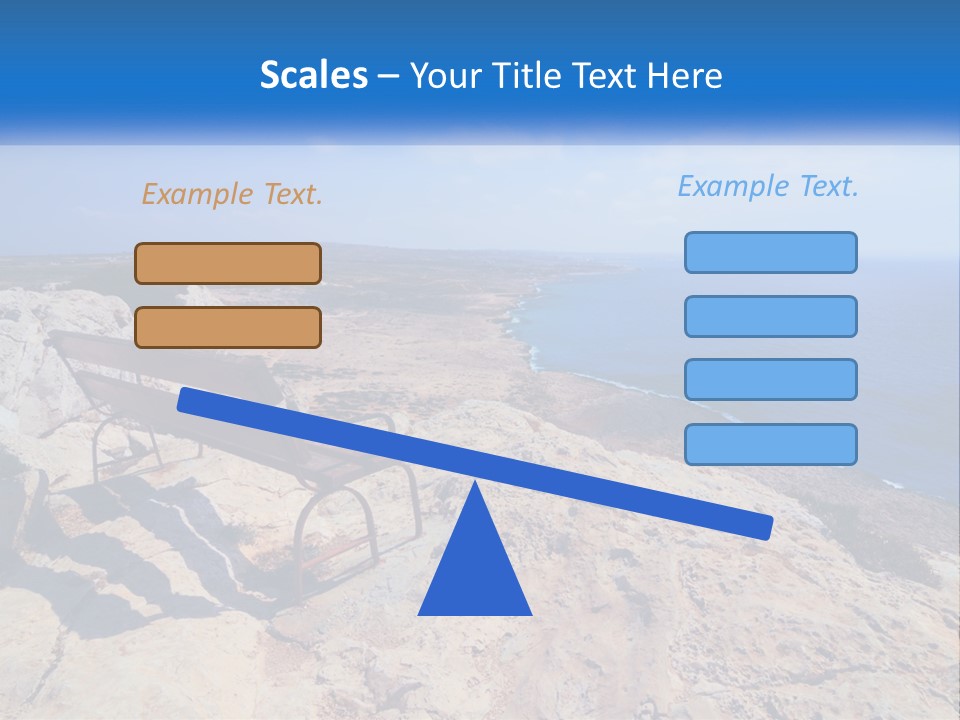 Scales – Your Title Text Here

Example Text.

Example Text.